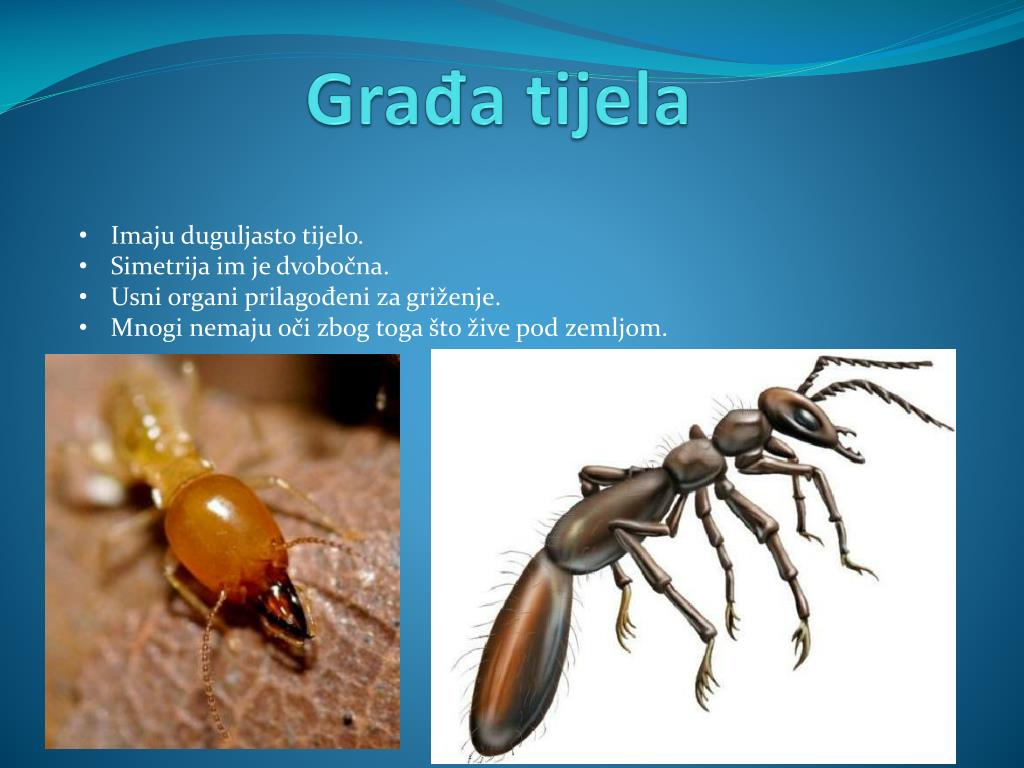 Građa tijela

• Imaju duguljasto tijelo.
• Simetrija im je dvobočna.
• Usni organi prilagođeni za griženje.
• Mnogi nemaju oči zbog toga što žive pod zemljom.